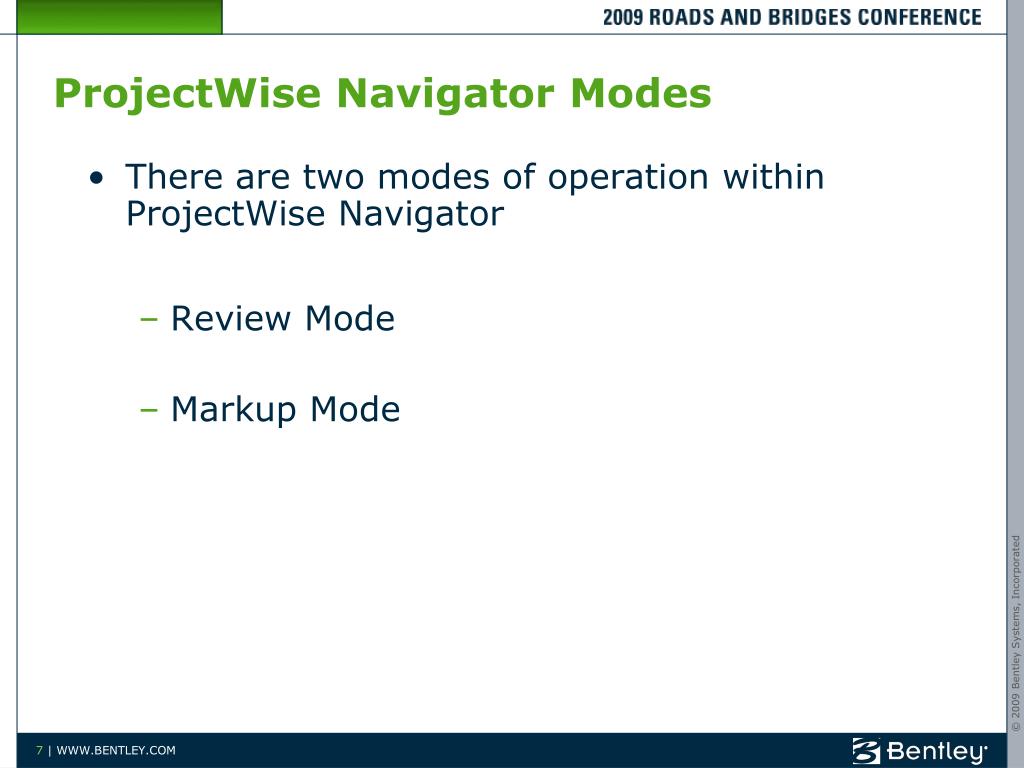 2009 ROADS AND BRIDGES CONFERENCE

ProjectWise Navigator Modes

• There are two modes of operation within ProjectWise Navigator

– Review Mode

– Markup Mode

© 2009 Bentley Systems, Incorporated

7 | WWW.BENTLEY.COM

Bentley